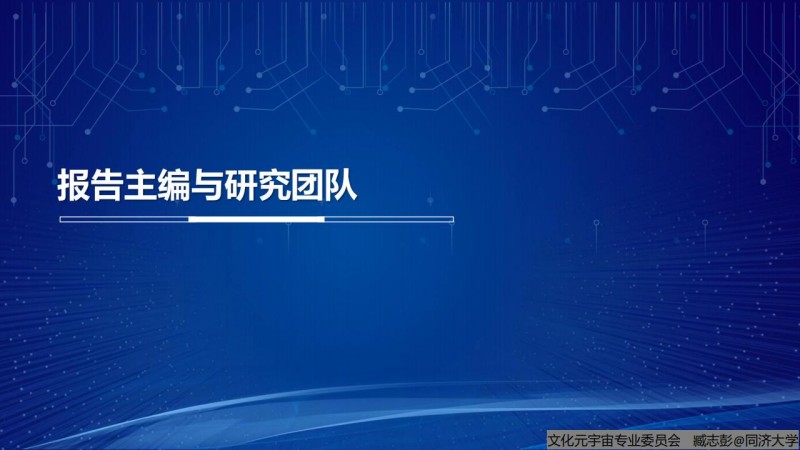 报告主编与研究团队

文化元宇宙专业委员会 臧志彭@同济大学